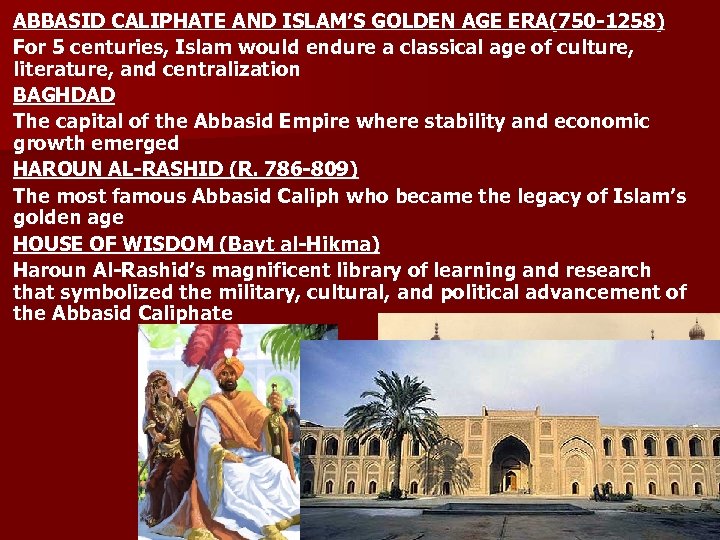 ABBASID CALIPHATE AND ISLAM'S GOLDEN AGE ERA(750-1258)

For 5 centuries, Islam would endure a classical age of culture, literature, and centralization

BAGHDAD

The capital of the Abbasid Empire where stability and economic growth emerged

HAROUN AL-RASHID (R. 786-809)

The most famous Abbasid Caliph who became the legacy of Islam's golden age

HOUSE OF WISDOM (Bayt al-Hikma)

Haroun Al-Rashid's magnificent library of learning and research that symbolized the military, cultural, and political advancement of the Abbasid Caliphate